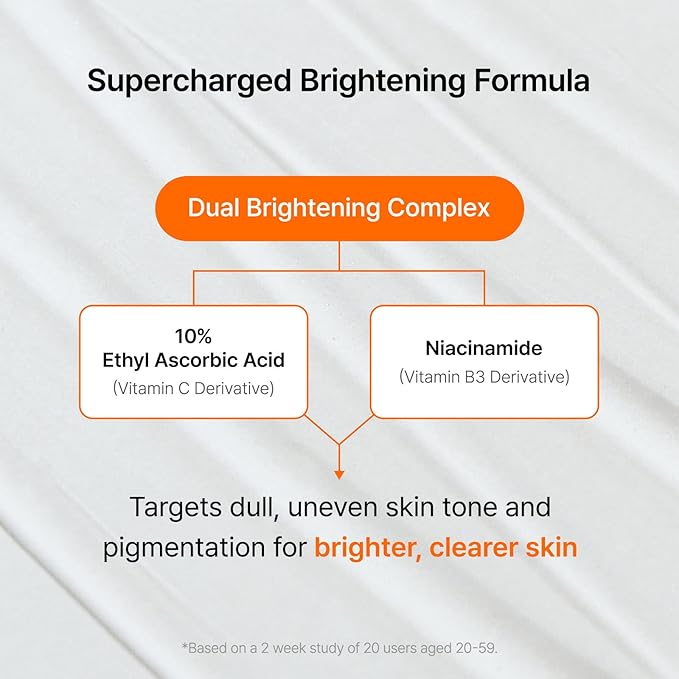 Supercharged Brightening Formula

Dual Brightening Complex

10%
Ethyl Ascorbic Acid
(Vitamin C Derivative)

Niacinamide
(Vitamin B3 Derivative)

Targets dull, uneven skin tone and pigmentation for brighter, clearer skin

*Based on a 2 week study of 20 users aged 20-59.